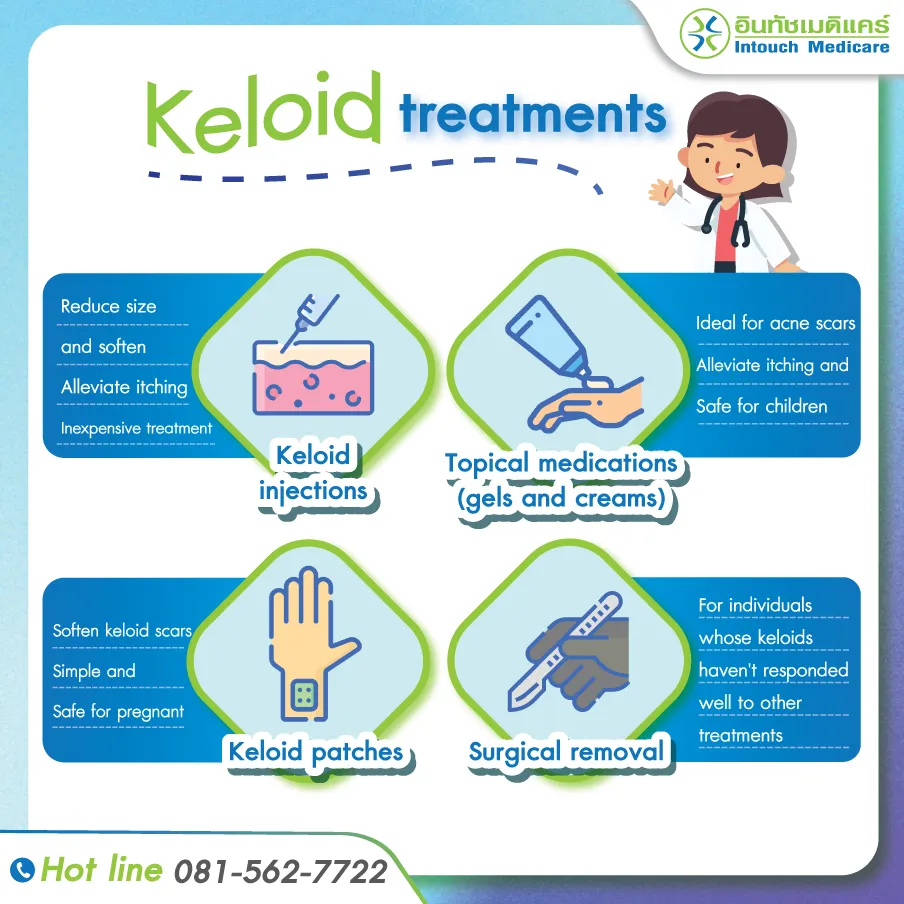 อินทัชเมดิแคร์
Intouch Medicare

Keloid treatments

Reduce size
and soften
Alleviate itching
Inexpensive treatment

Keloid injections

Ideal for acne scars
Alleviate itching and
Safe for children

Topical medications (gels and creams)

Soften keloid scars
Simple and
Safe for pregnant

Keloid patches

For individuals
whose keloids
haven't responded
well to other
treatments

Surgical removal

Hot line 081-562-7722